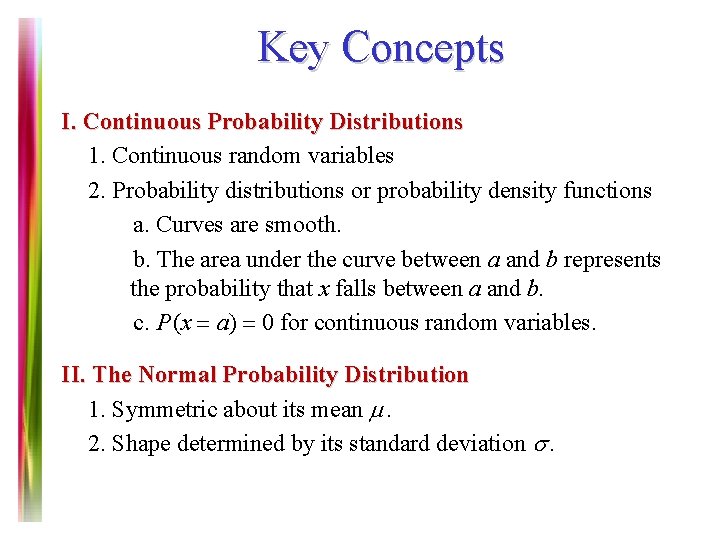 Key Concepts

I. Continuous Probability Distributions

1. Continuous random variables

2. Probability distributions or probability density functions

a. Curves are smooth.

b. The area under the curve between $a$ and $b$ represents the probability that $x$ falls between $a$ and $b$.

c. $P(x = a) = 0$ for continuous random variables.

II. The Normal Probability Distribution

1. Symmetric about its mean $\mu$.

2. Shape determined by its standard deviation $\sigma$.